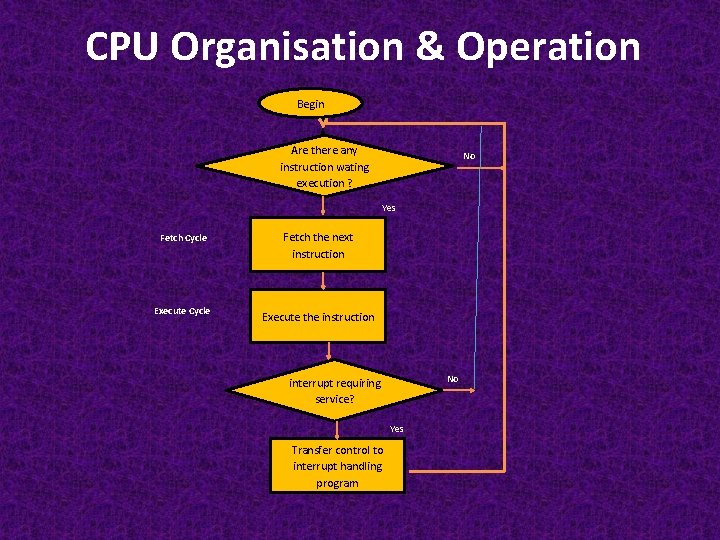 CPU Organisation & Operation

Begin

Are there any instruction wating execution ?

No

Yes

Fetch Cycle

Fetch the next instruction

Execute Cycle

Execute the instruction

interrupt requiring service?

No

Yes

Transfer control to interrupt handling program